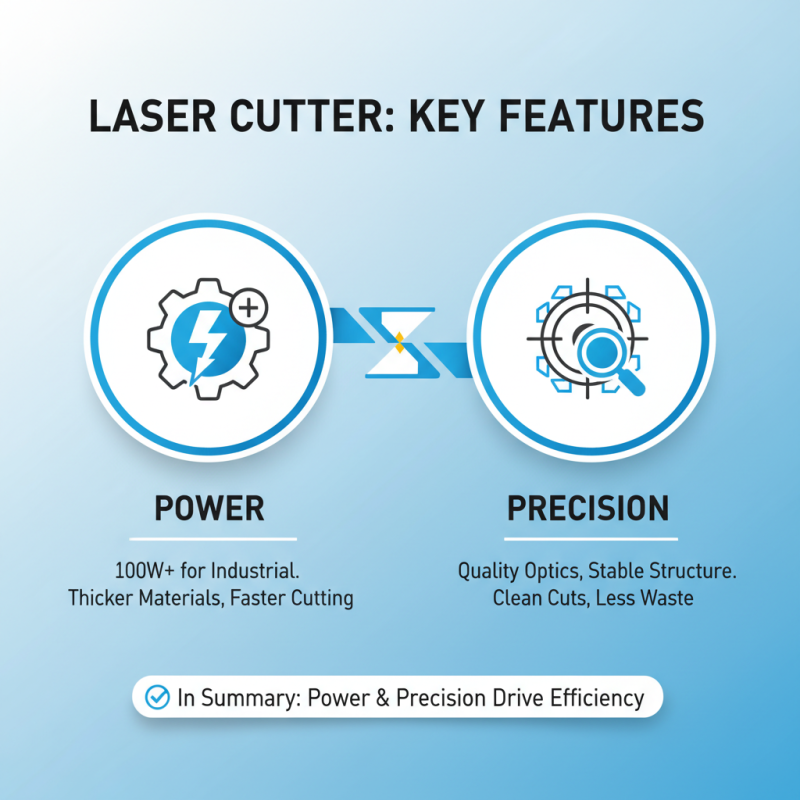 LASER CUTTER: KEY FEATURES

POWER

100W+ for Industrial. Thicker Materials, Faster Cutting

PRECISION

Quality Optics, Stable Structure. Clean Cuts, Less Waste

In Summary: Power & Precision Drive Efficiency